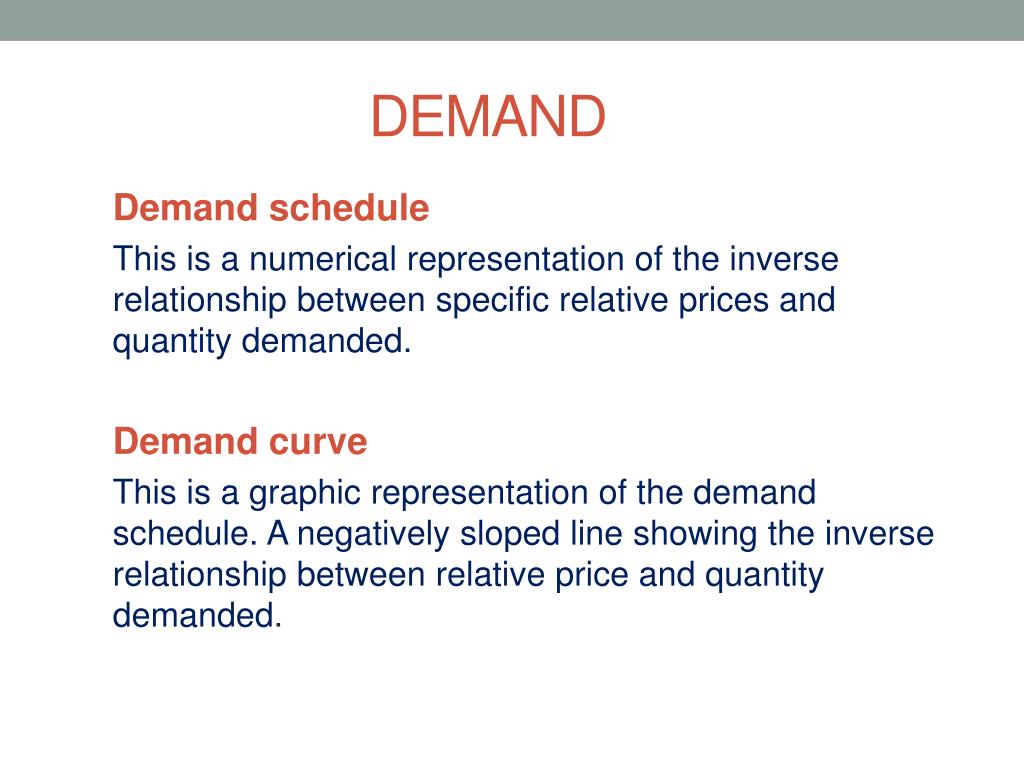 DEMAND

Demand schedule

This is a numerical representation of the inverse relationship between specific relative prices and quantity demanded.

Demand curve

This is a graphic representation of the demand schedule. A negatively sloped line showing the inverse relationship between relative price and quantity demanded.